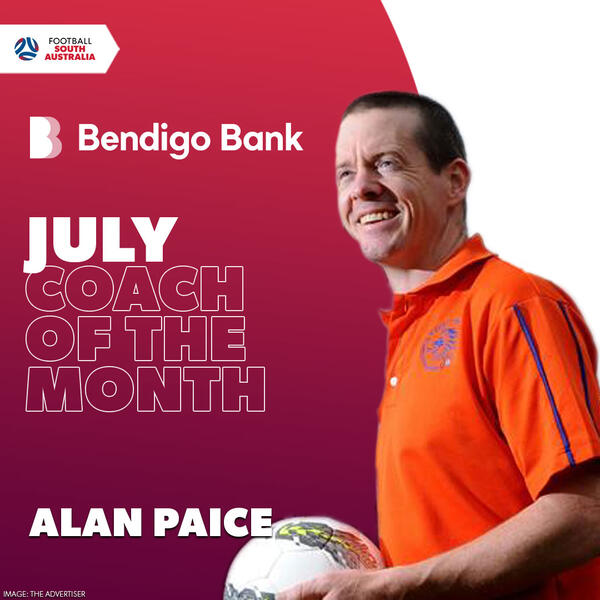 FOOTBALL SOUTH AUSTRALIA

Bendigo Bank

JULY
COACH OF THE MONTH

ALAN PAICE

IMAGE: THE ADVERTISER